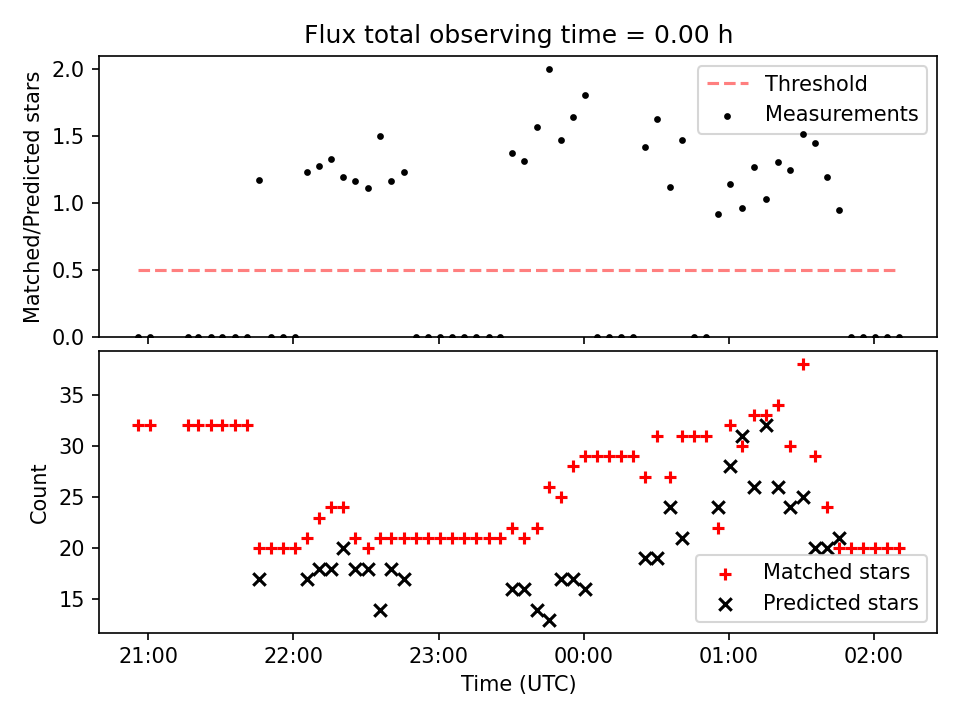 Flux total observing time = 0.00 h

Matched/Predicted stars

2.0
1.5
1.0
0.5
0.0

Threshold
Measurements

Count

35
30
25
20
15

Matched stars
Predicted stars

21:00
22:00
23:00
00:00
01:00
02:00

Time (UTC)